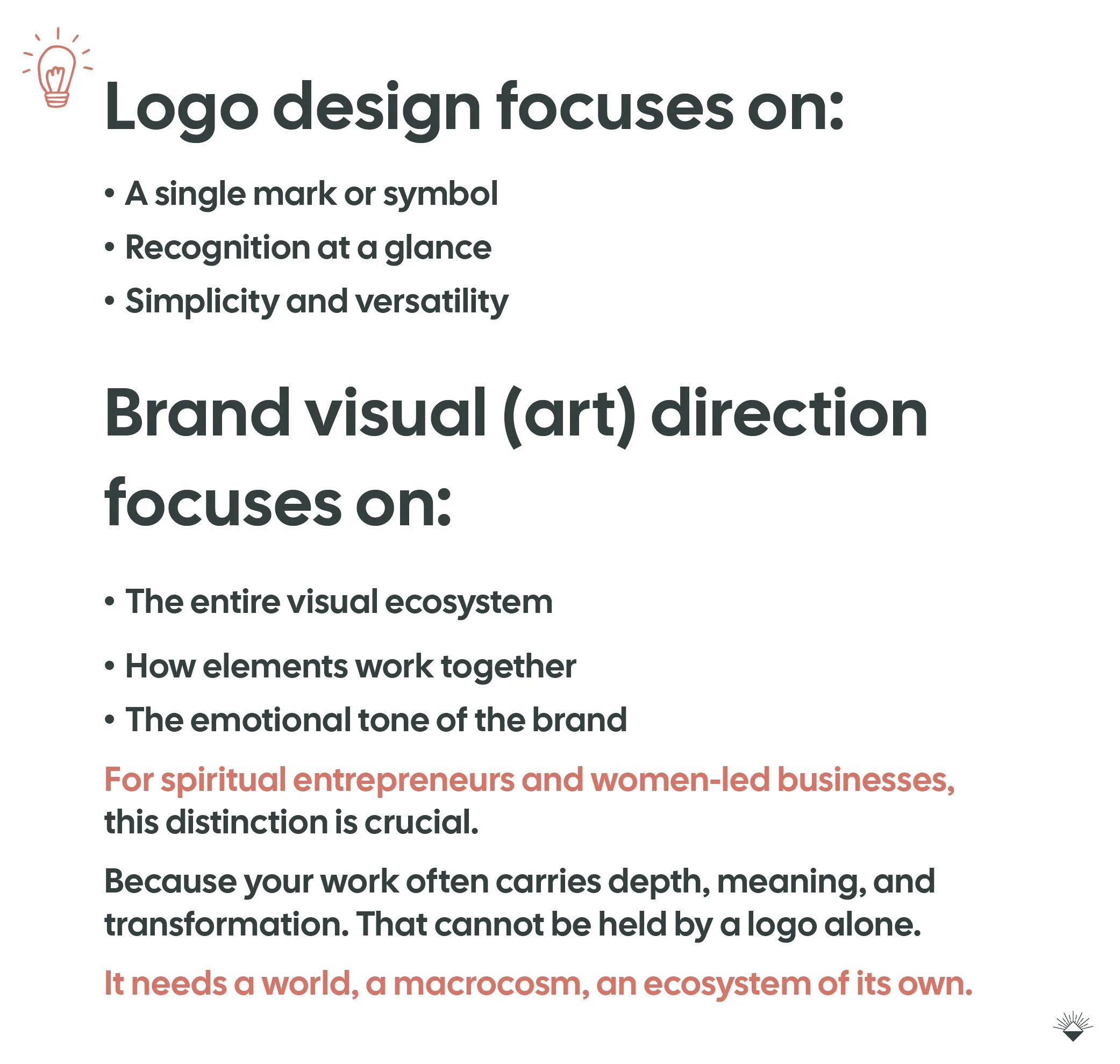 Logo design focuses on:

• A single mark or symbol
• Recognition at a glance
• Simplicity and versatility

Brand visual (art) direction focuses on:

• The entire visual ecosystem
• How elements work together
• The emotional tone of the brand

For spiritual entrepreneurs and women-led businesses, this distinction is crucial.

Because your work often carries depth, meaning, and transformation. That cannot be held by a logo alone.

It needs a world, a macrocosm, an ecosystem of its own.